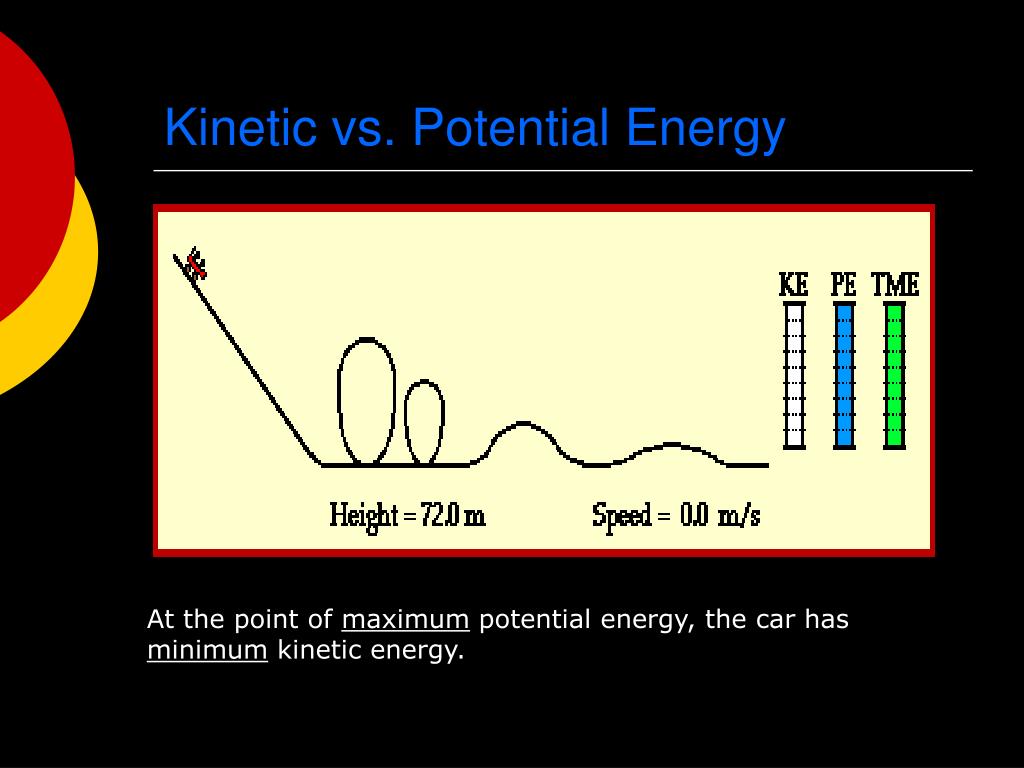 Kinetic vs. Potential Energy

KE PE TME

Height = 72.0 m Speed = 0.0 m/s

At the point of maximum potential energy, the car has minimum kinetic energy.